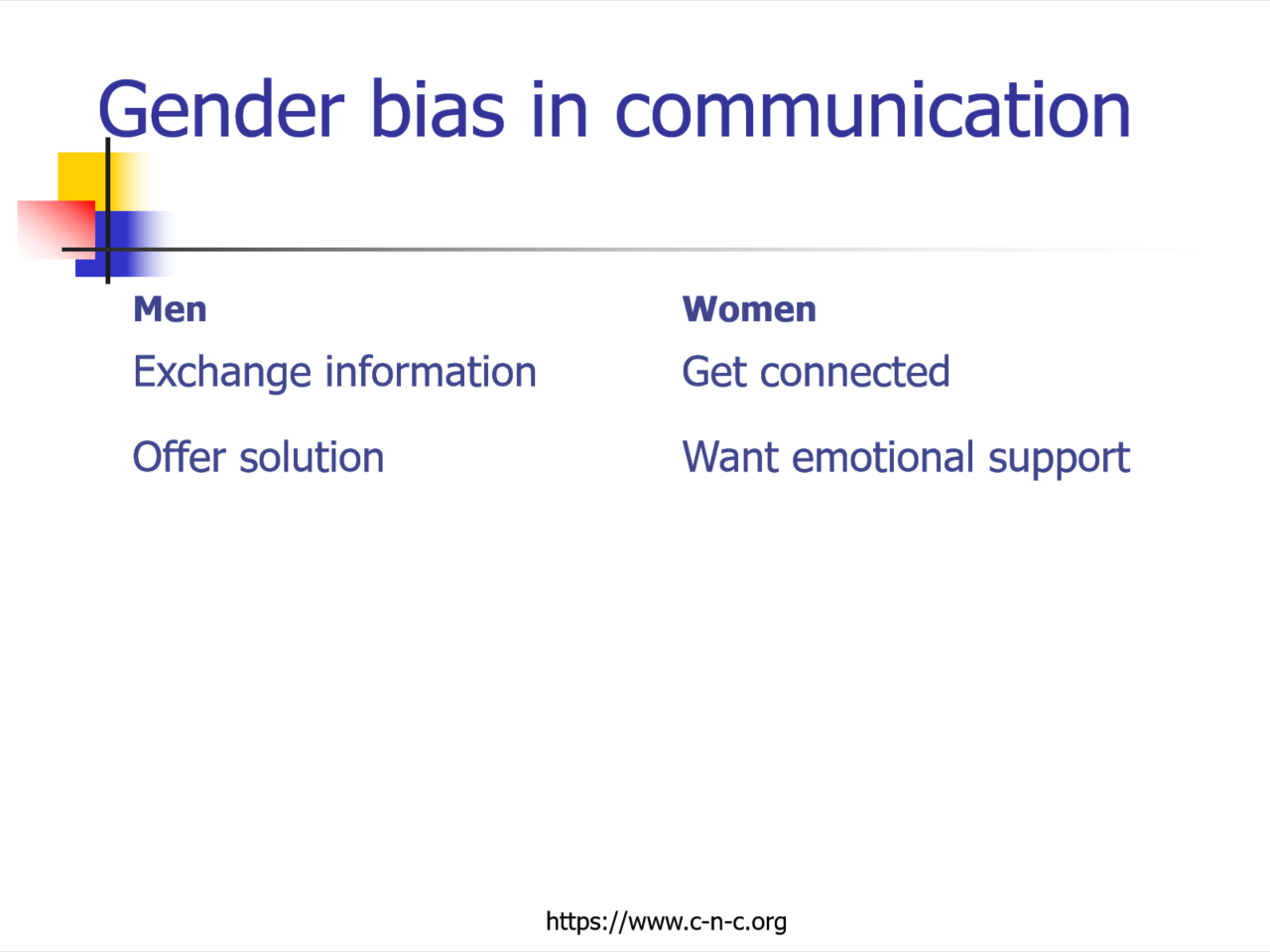 Gender bias in communication

Men

Exchange information

Offer solution

Women

Get connected

Want emotional support

https://www.c-n-c.org